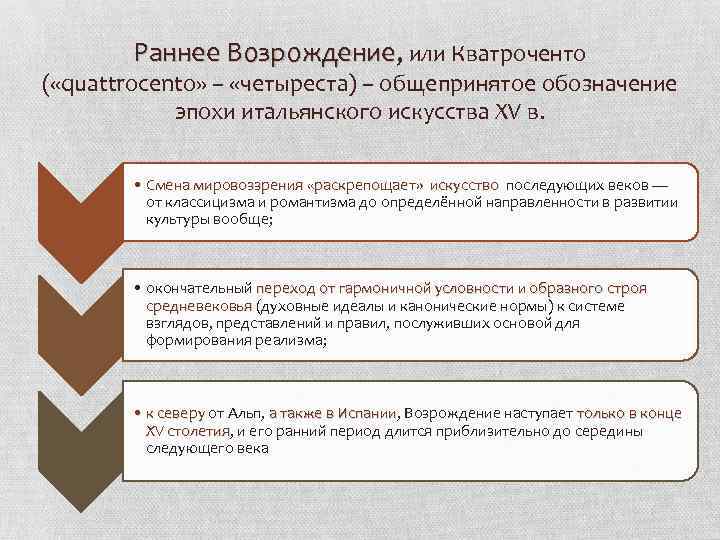 Раннее Возрождение, или Кватроченто («quattrocento» – «четыреста) – общепринятое обозначение эпохи итальянского искусства XV в.

• Смена мировоззрения «раскрепощает» искусство последующих веков — от классицизма и романтизма до определённой направленности в развитии культуры вообще;

• окончательный переход от гармоничной условности и образного строя средневековья (духовные идеалы и канонические нормы) к системе взглядов, представлений и правил, послуживших основой для формирования реализма;

• к северу от Альп, а также в Испании, Возрождение наступает только в конце XV столетия, и его ранний период длится приблизительно до середины следующего века